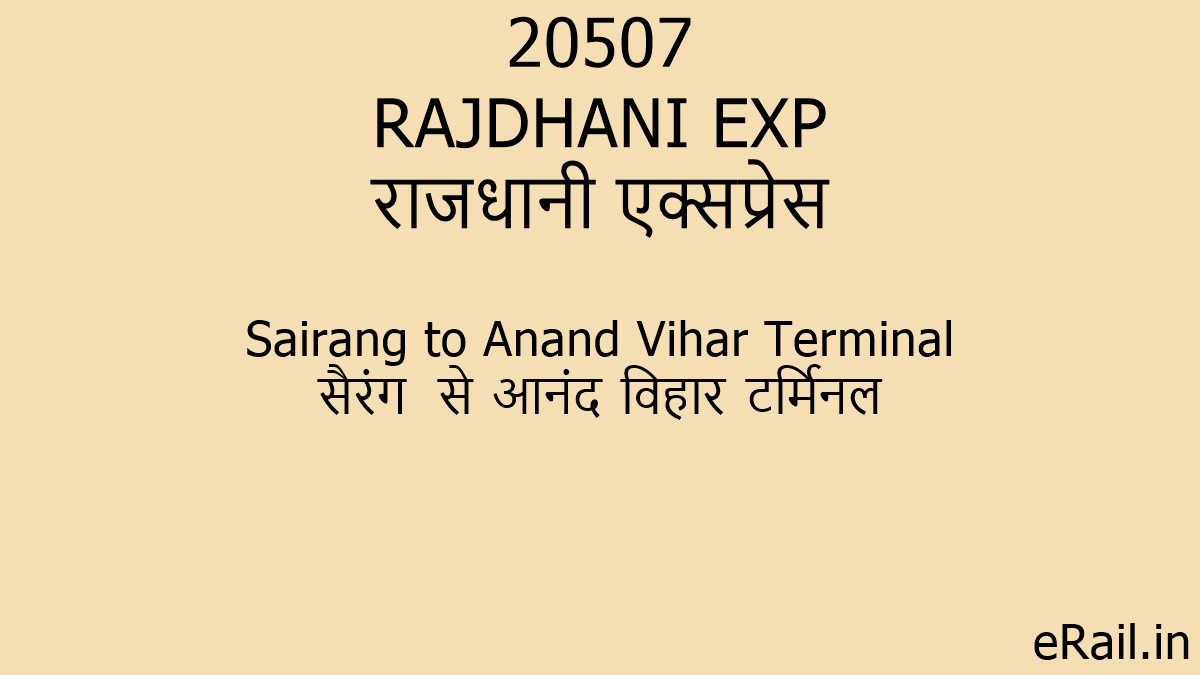 20507
RAJDHANI EXP
राजधानी एक्सप्रेस

Sairang to Anand Vihar Terminal
सैरंग से आनंद विहार टर्मिनल

eRail.in